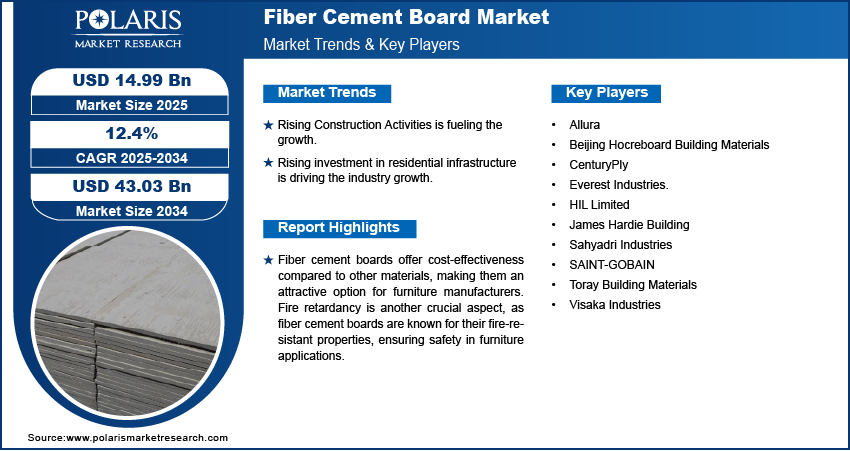 POLARIS
MARKET RESEARCH

Fiber Cement Board Market
Market Trends & Key Players

USD 14.99 Bn
Market Size 2025

12.4%
CAGR 2025-2034

USD 43.03 Bn
Market Size 2034

Market Trends

★ Rising Construction Activities is fueling the growth.

★ Rising investment in residential infrastructure is driving the industry growth.

Report Highlights

★ Fiber cement boards offer cost-effectiveness compared to other materials, making them an attractive option for furniture manufacturers. Fire retardancy is another crucial aspect, as fiber cement boards are known for their fire-resistant properties, ensuring safety in furniture applications.

Key Players

• Allura
• Beijing Hocreboard Building Materials
• CenturyPly
• Everest Industries.
• HIL Limited
• James Hardie Building
• Sahyadri Industries
• SAINT-GOBAIN
• Toray Building Materials
• Visaka Industries

Source:www.polarismarketresearch.com